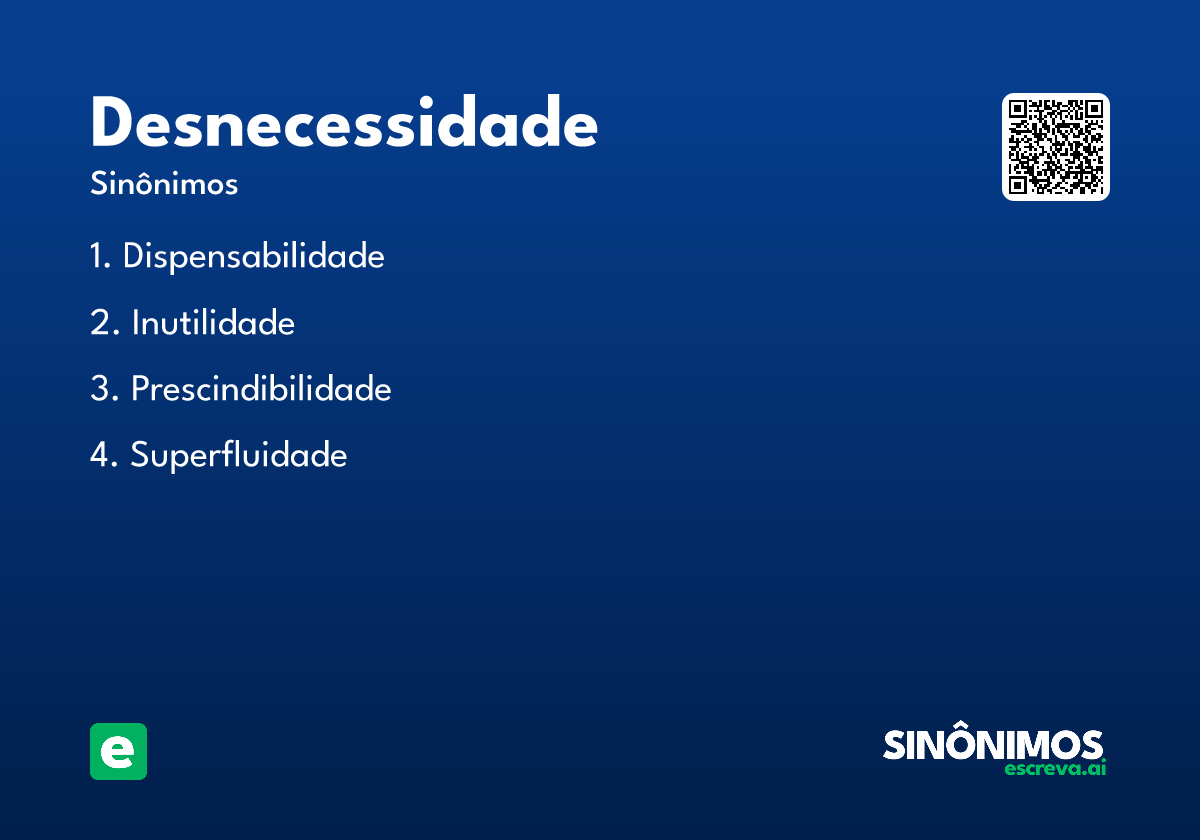 Desnecessidade
Sinônimos

1. Dispensabilidade
2. Inutilidade
3. Prescindibilidade
4. Superfluidade

e

SINÔNIMOS
escreva.ai